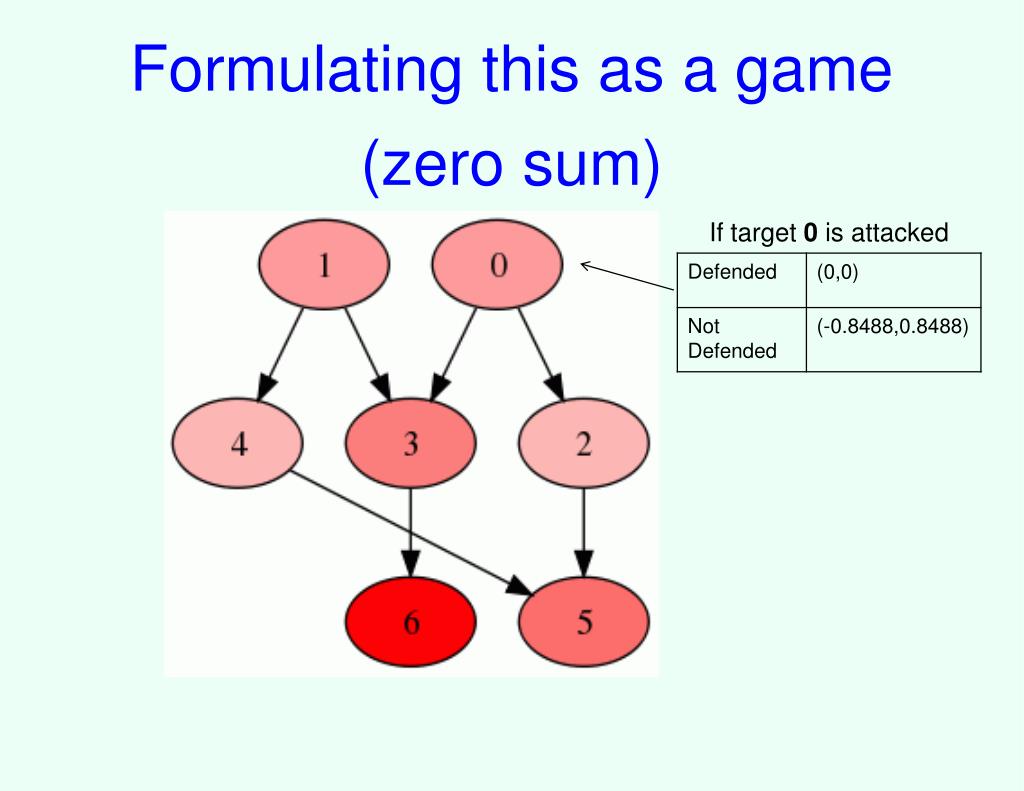 Formulating this as a game (zero sum)

1
0
4
3
2
6
5

If target **0** is attacked

| Defended | (0,0) |
|---|---|
| Not Defended | (-0.8488,0.8488) |